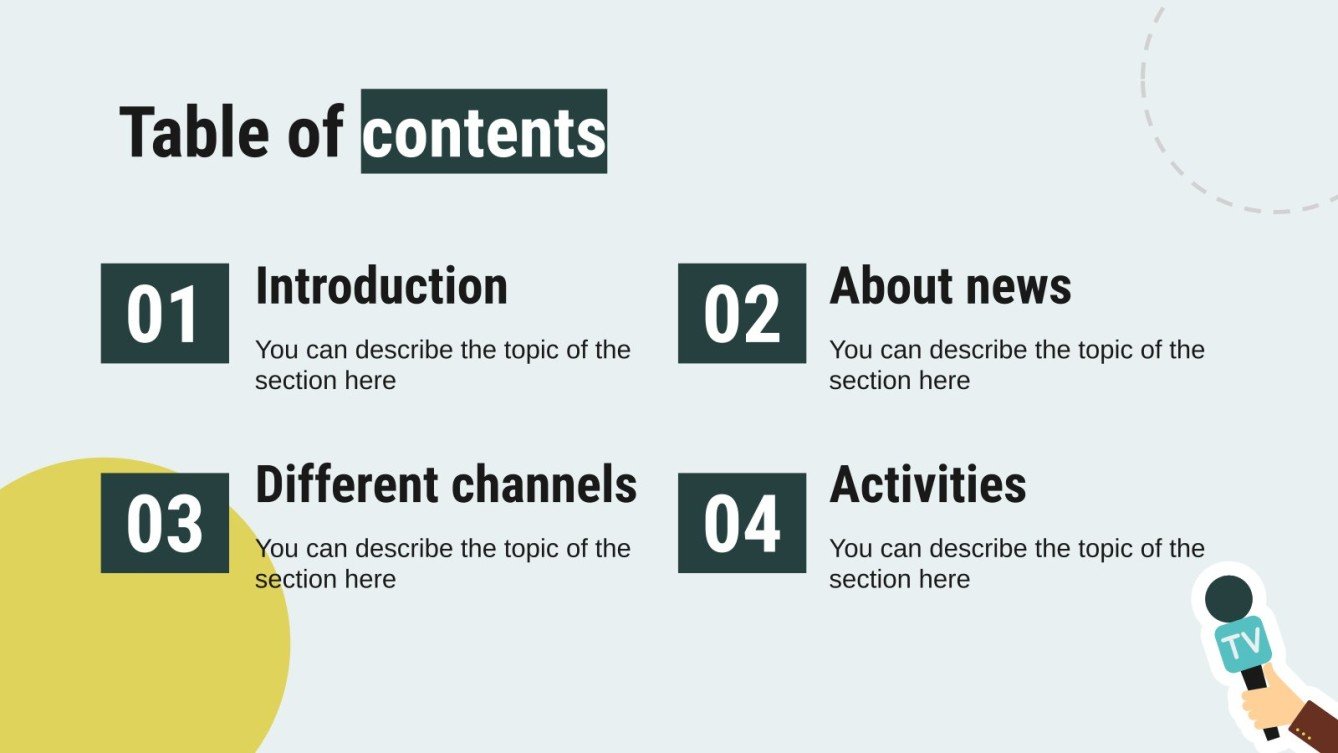 Table of contents

01
Introduction
You can describe the topic of the section here

02
About news
You can describe the topic of the section here

03
Different channels
You can describe the topic of the section here

04
Activities
You can describe the topic of the section here

TV